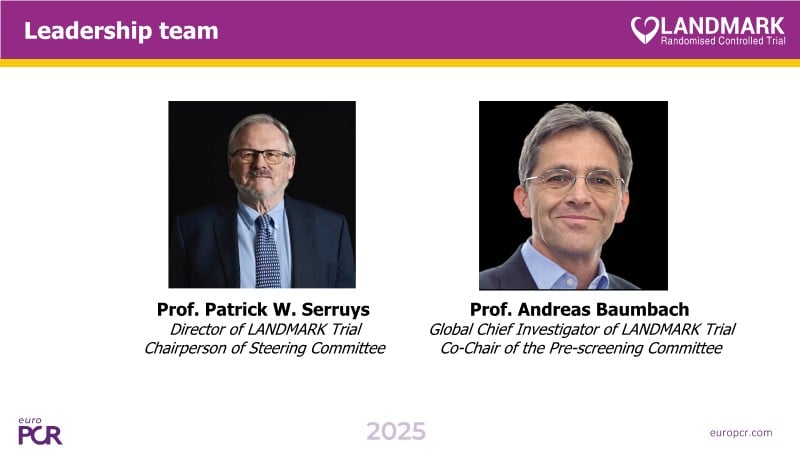 Leadership team

LANDMARK
Randomised Controlled Trial

Prof. Patrick W. Serruys
Director of LANDMARK Trial
Chairperson of Steering Committee

Prof. Andreas Baumbach
Global Chief Investigator of LANDMARK Trial
Co-Chair of the Pre-screening Committee

euro PCR

2025

europcr.com